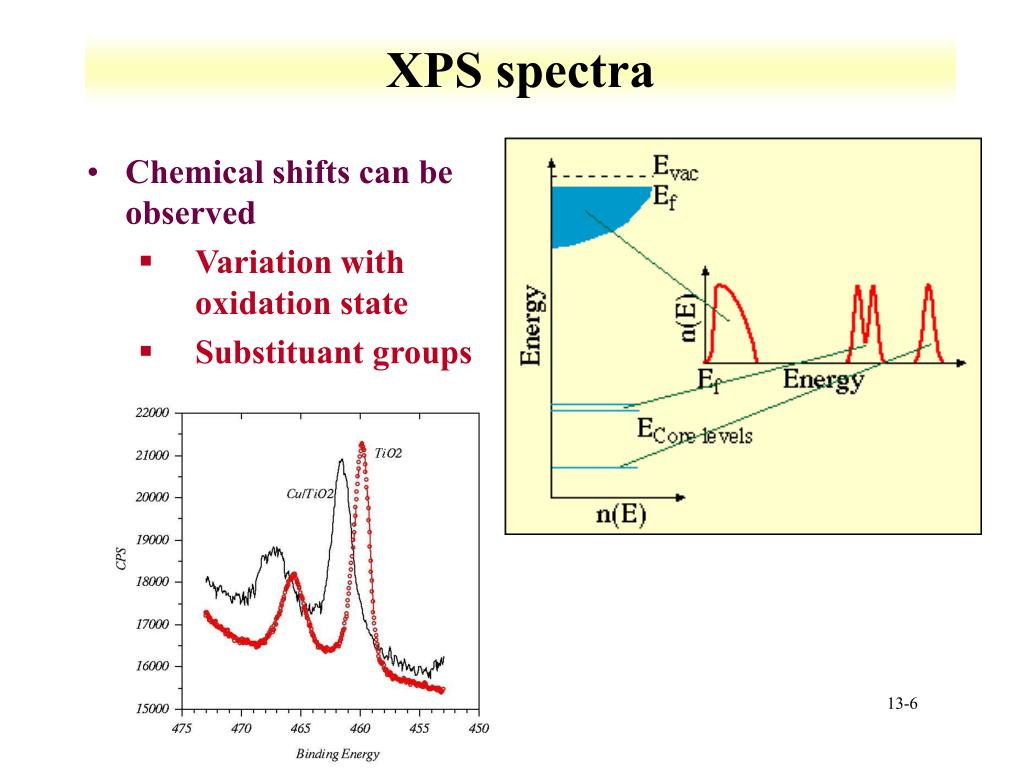 XPS spectra

• Chemical shifts can be observed
▪ Variation with oxidation state
▪ Substituant groups

$E_{vac}$
$E_f$
Energy
n(E)
$E_f$
Energy
$E_{Core\ levels}$
n(E)

22000
21000
20000
19000
18000
17000
16000
15000
CPS
TiO2
Cu/TiO2
475 470 465 460 455 450
Binding Energy

13-6